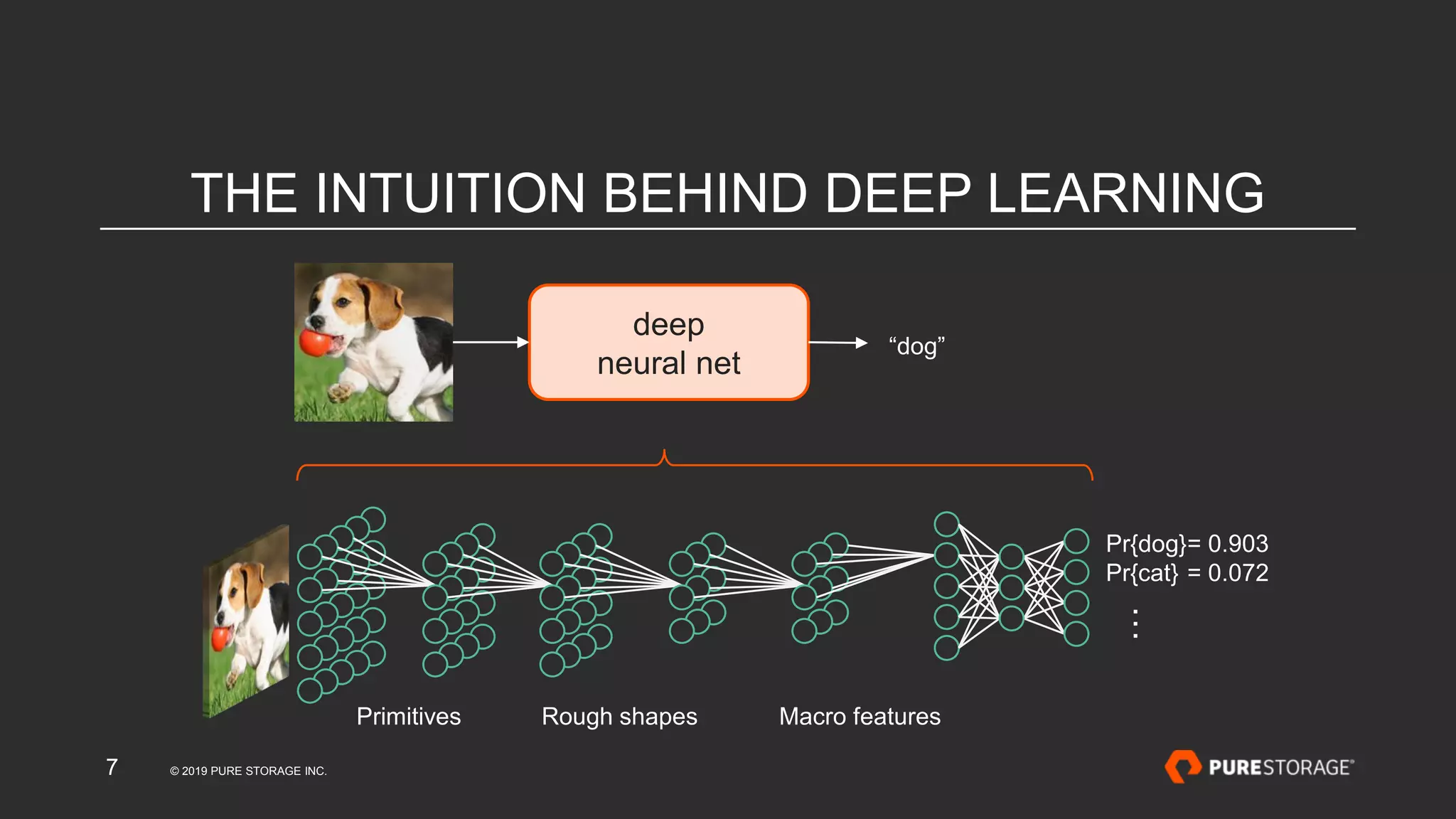 THE INTUITION BEHIND DEEP LEARNING

deep neural net

“dog”

Pr{dog}= 0.903
Pr{cat} = 0.072
⋮

Primitives

Rough shapes

Macro features

7

© 2019 PURE STORAGE INC.

PURESTORAGE®